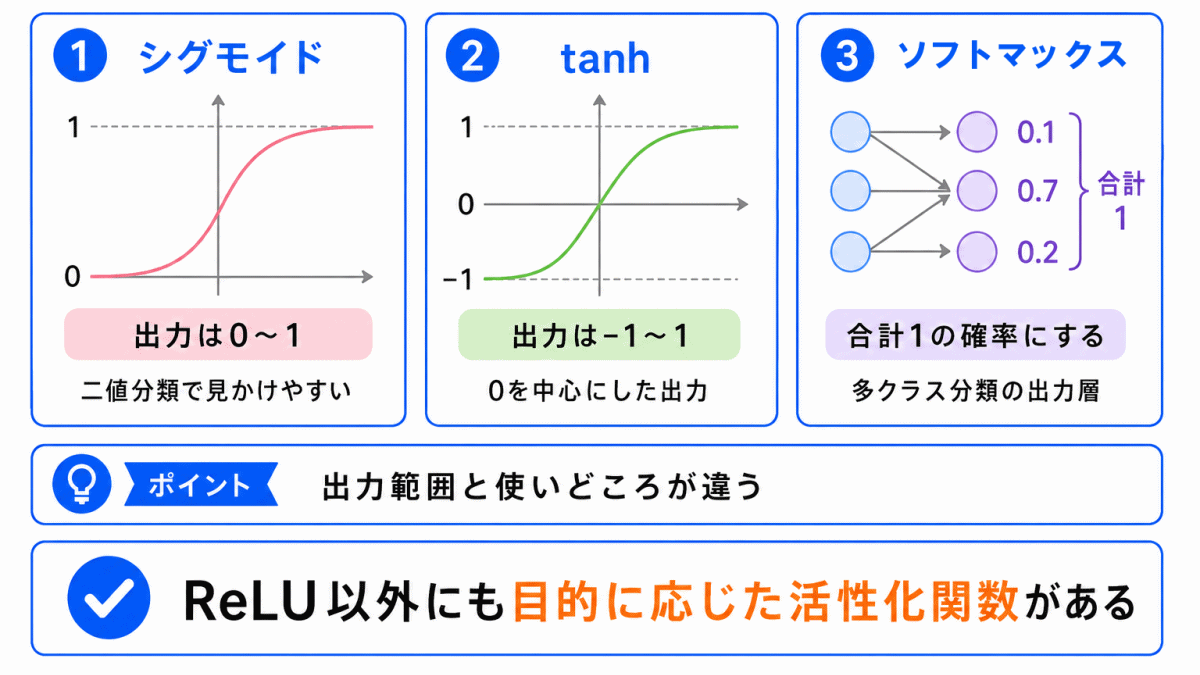 1 シグモイド

1

0

出力は0～1

二値分類で見かけやすい

2 tanh

1

0

−1

出力は−1～1

0を中心にした出力

3 ソフトマックス

0.1

0.7

0.2

合計 1

合計1の確率にする

多クラス分類の出力層

ポイント 出力範囲と使いどころが違う

ReLU以外にも目的に応じた活性化関数がある